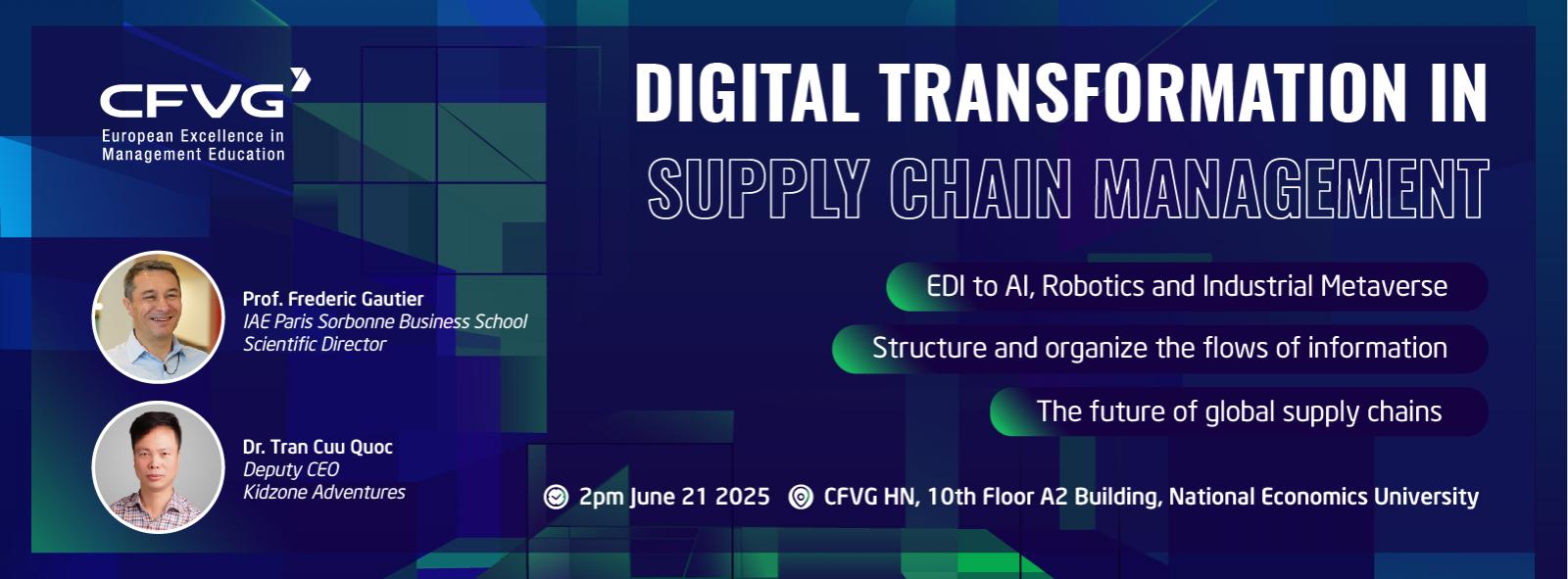 CFVG
European Excellence in Management Education

DIGITAL TRANSFORMATION IN
SUPPLY CHAIN MANAGEMENT

Prof. Frederic Gautier
IAE Paris Sorbonne Business School
Scientific Director

Dr. Tran Cuu Quoc
Deputy CEO
Kidzone Adventures

EDI to AI, Robotics and Industrial Metaverse

Structure and organize the flows of information

The future of global supply chains

2pm June 21 2025 CFVG HN, 10th Floor A2 Building, National Economics University